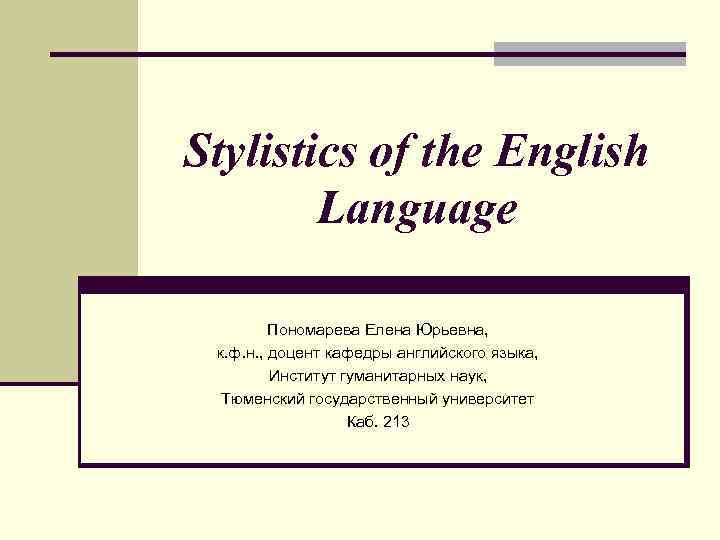 Stylistics of the English Language

Пономарева Елена Юрьевна,
к.ф.н., доцент кафедры английского языка,
Институт гуманитарных наук,
Тюменский государственный университет
Каб. 213